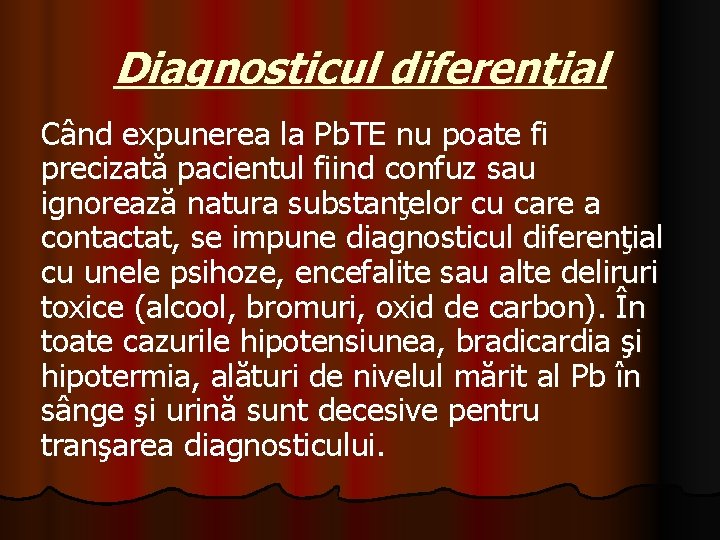 Diagnosticul diferenţial

Când expunerea la PbTE nu poate fi precizată pacientul fiind confuz sau ignorează natura substanţelor cu care a contactat, se impune diagnosticul diferenţial cu unele psihoze, encefalite sau alte deliruri toxice (alcool, bromuri, oxid de carbon). În toate cazurile hipotensiunea, bradicardia şi hipotermia, alături de nivelul mărit al Pb în sânge şi urină sunt decesive pentru tranşarea diagnosticului.